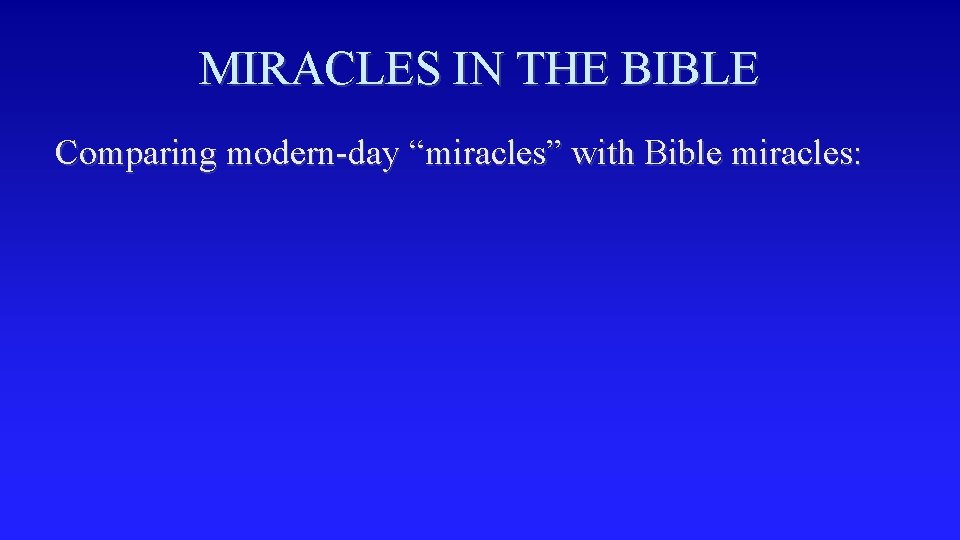 MIRACLES IN THE BIBLE

Comparing modern-day “miracles” with Bible miracles: